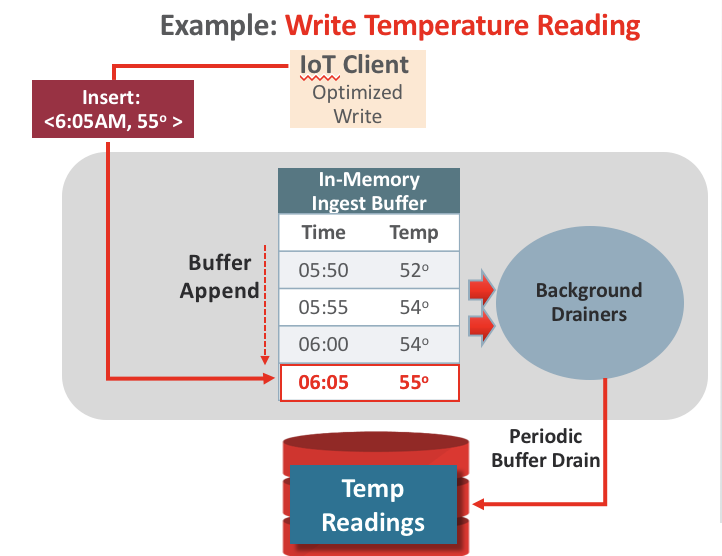 Example: Write Temperature Reading

IoT Client
Optimized Write

Insert:
<6:05AM, $55^o$ >

In-Memory Ingest Buffer

| Time | Temp |
|---|---|
| 05:50 | $52^o$ |
| 05:55 | $54^o$ |
| 06:00 | $54^o$ |
| 06:05 | $55^o$ |

Buffer Append

Background Drainers

Periodic Buffer Drain

Temp Readings